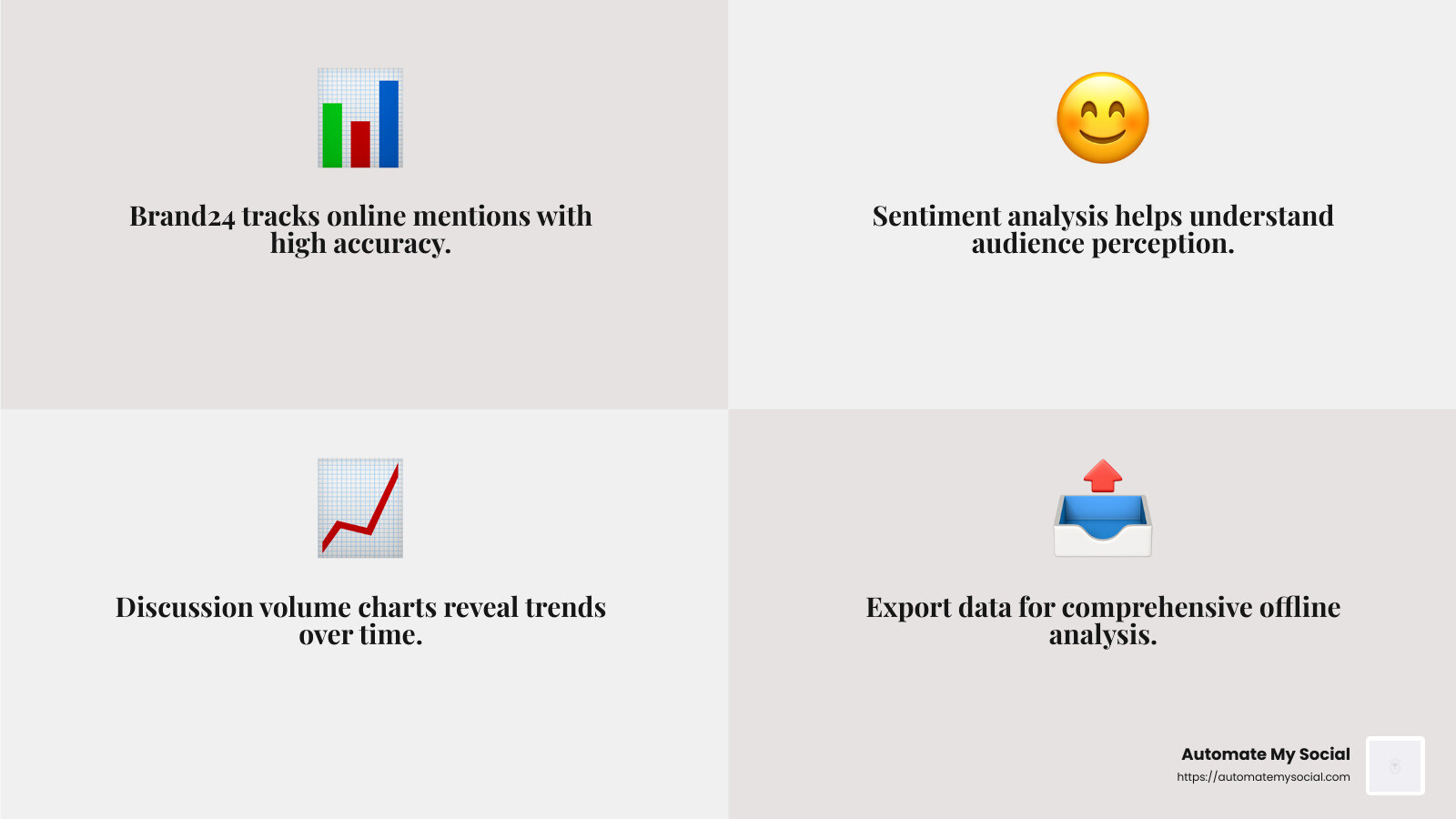 Brand24 tracks online mentions with high accuracy.

Sentiment analysis helps understand audience perception.

Discussion volume charts reveal trends over time.

Export data for comprehensive offline analysis.

Automate My Social
https://automatemysocial.com